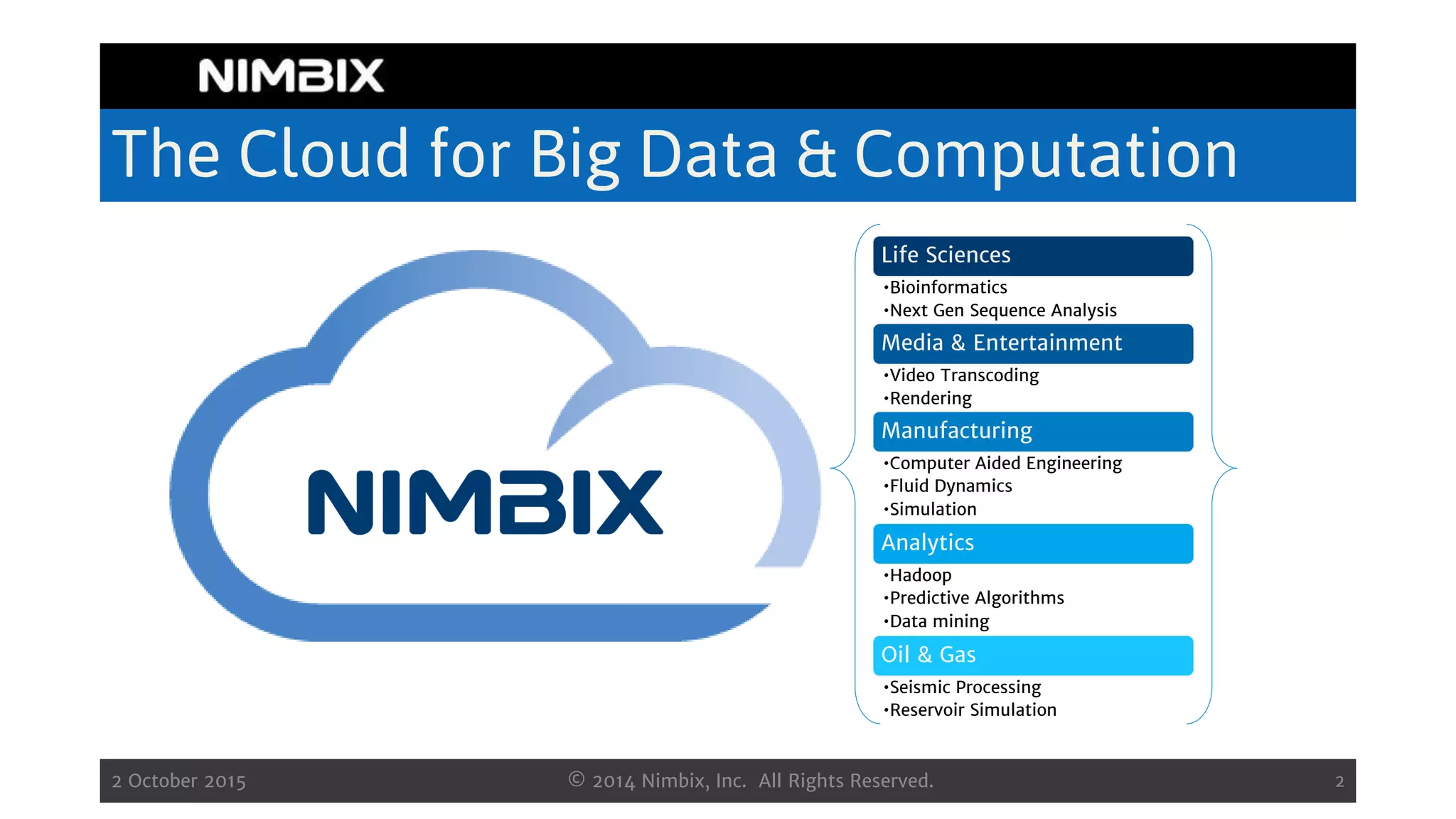 NIMBIX

The Cloud for Big Data & Computation

NIMBIX

Life Sciences
•Bioinformatics
•Next Gen Sequence Analysis

Media & Entertainment
•Video Transcoding
•Rendering

Manufacturing
•Computer Aided Engineering
•Fluid Dynamics
•Simulation

Analytics
•Hadoop
•Predictive Algorithms
•Data mining

Oil & Gas
•Seismic Processing
•Reservoir Simulation

2 October 2015 © 2014 Nimbix, Inc. All Rights Reserved. 2